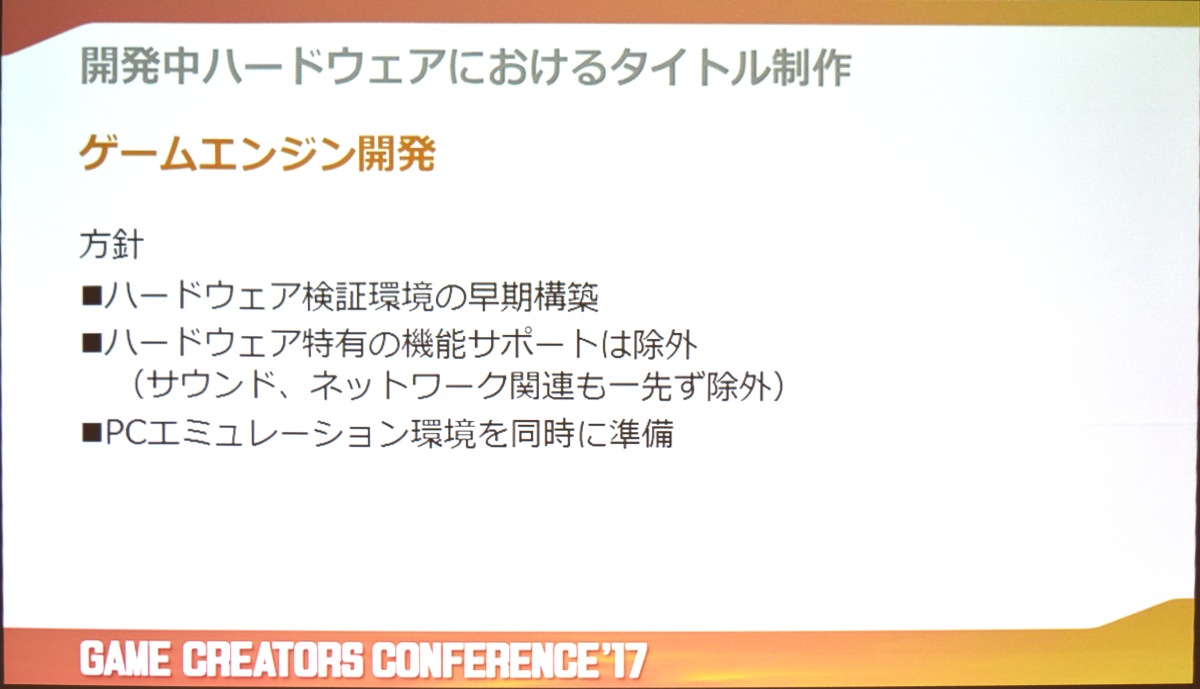 開発中ハードウェアにおけるタイトル制作

ゲームエンジン開発

方針

■ハードウェア検証環境の早期構築

■ハードウェア特有の機能サポートは除外
（サウンド、ネットワーク関連も一先ず除外）

■PCエミュレーション環境を同時に準備

GAME CREATORS CONFERENCE'17